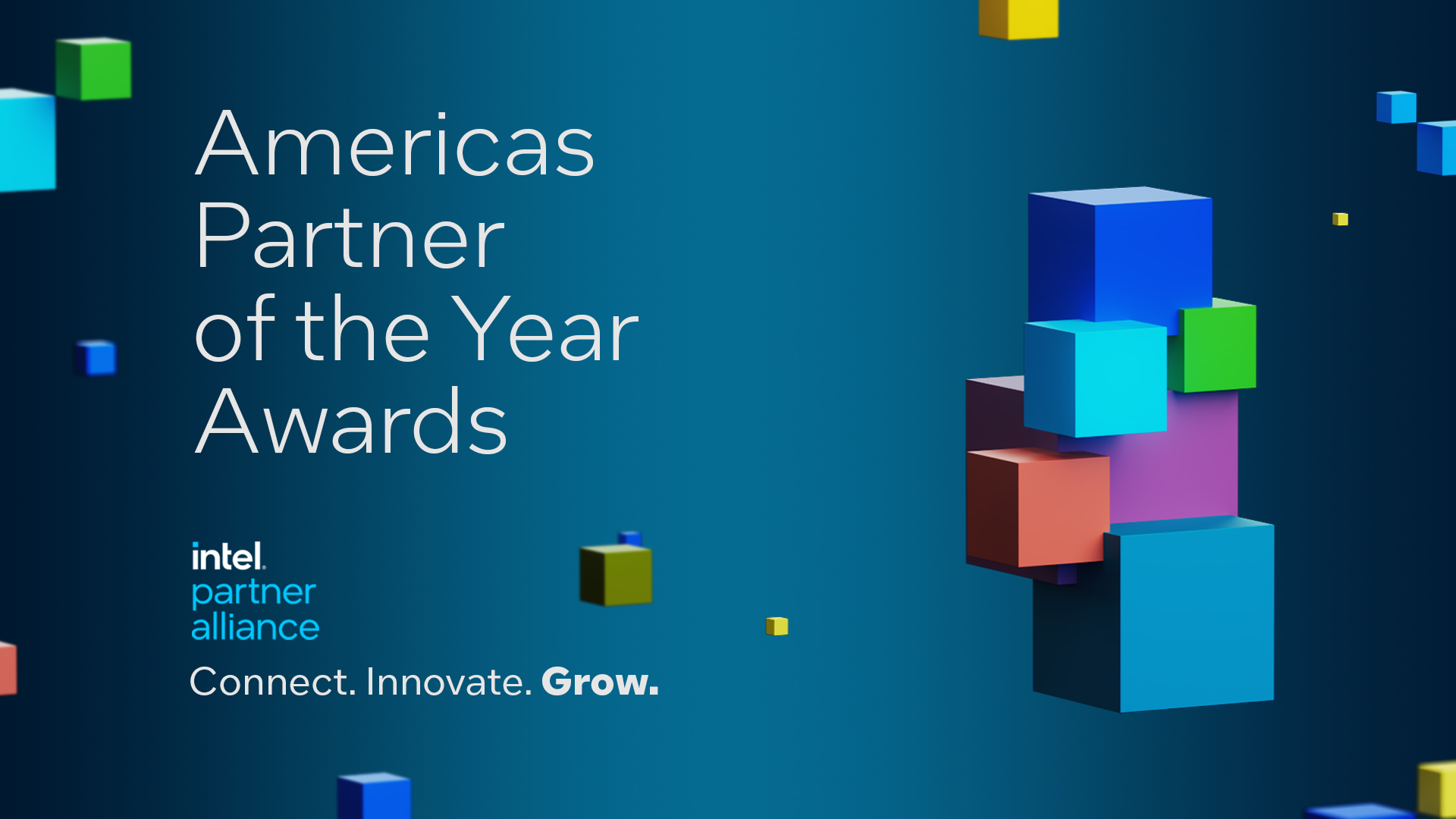 Americas Partner of the Year Awards

intel.
partner
alliance

Connect. Innovate. Grow.